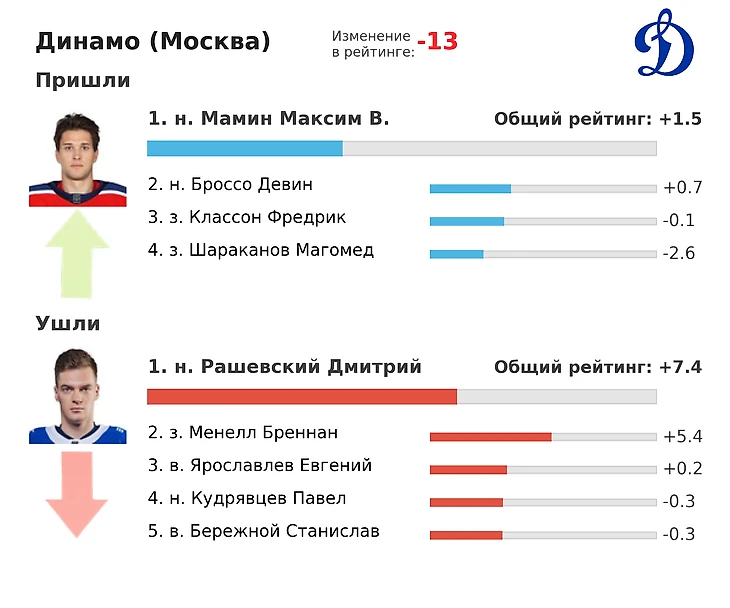 Динамо (Москва)

Изменение в рейтинге: -13

Пришли

1. н. Мамин Максим В.

Общий рейтинг: +1.5

2. н. Броссо Девин +0.7

3. з. Классон Фредрик -0.1

4. з. Шараканов Магомед -2.6

Ушли

1. н. Рашевский Дмитрий

Общий рейтинг: +7.4

2. з. Менелл Бреннан +5.4

3. в. Ярославлев Евгений +0.2

4. н. Кудрявцев Павел -0.3

5. в. Бережной Станислав -0.3